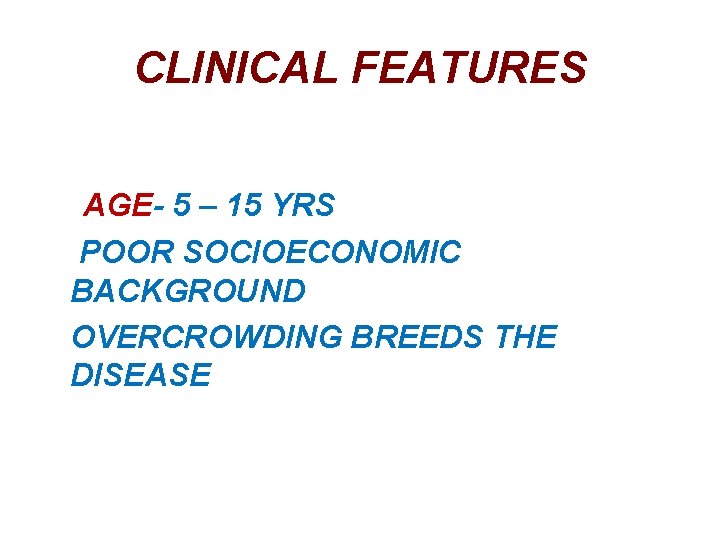 CLINICAL FEATURES

AGE- 5 – 15 YRS

POOR SOCIOECONOMIC BACKGROUND

OVERCROWDING BREEDS THE DISEASE